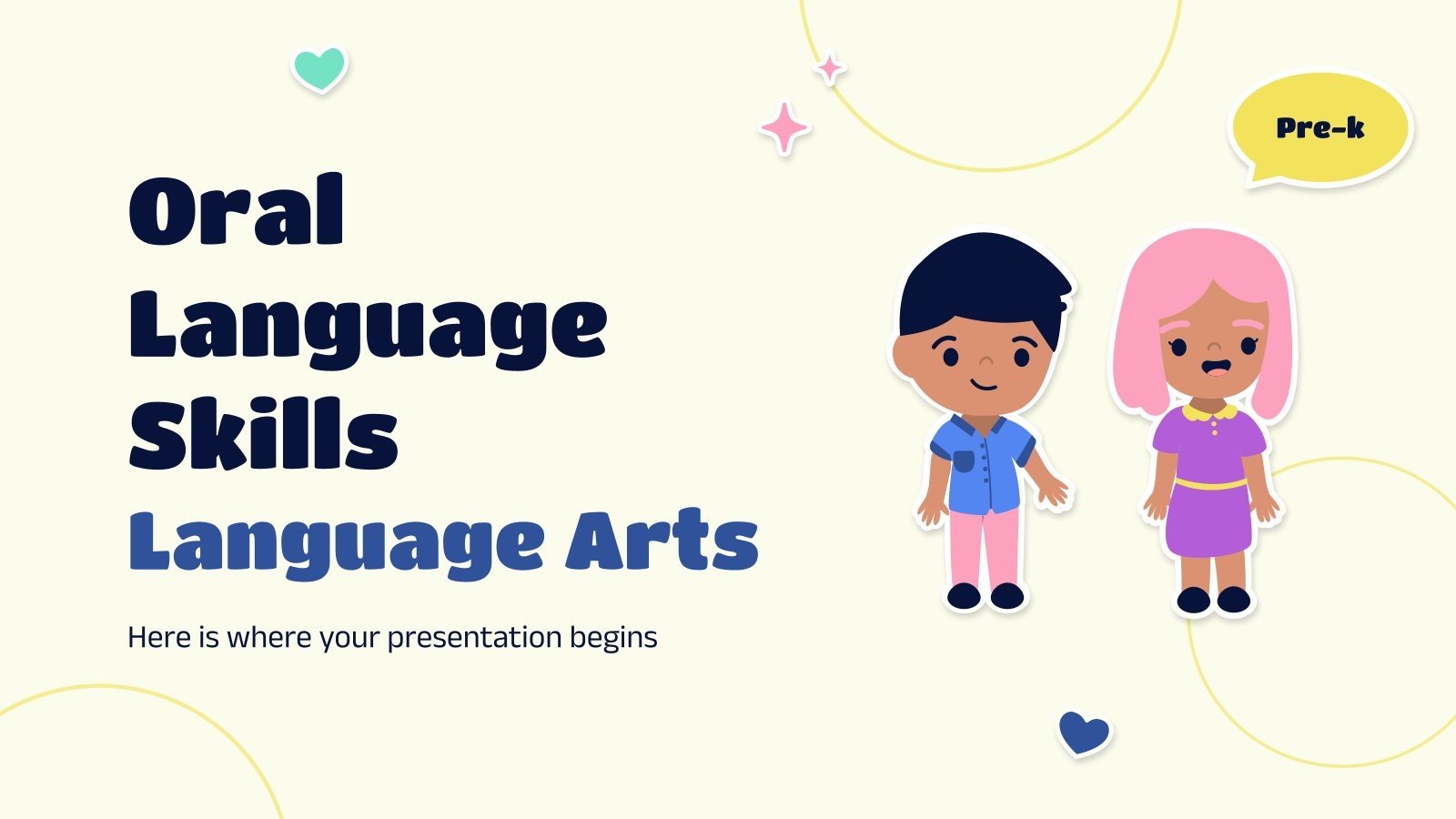 Pre-k

Oral Language Skills
Language Arts

Here is where your presentation begins